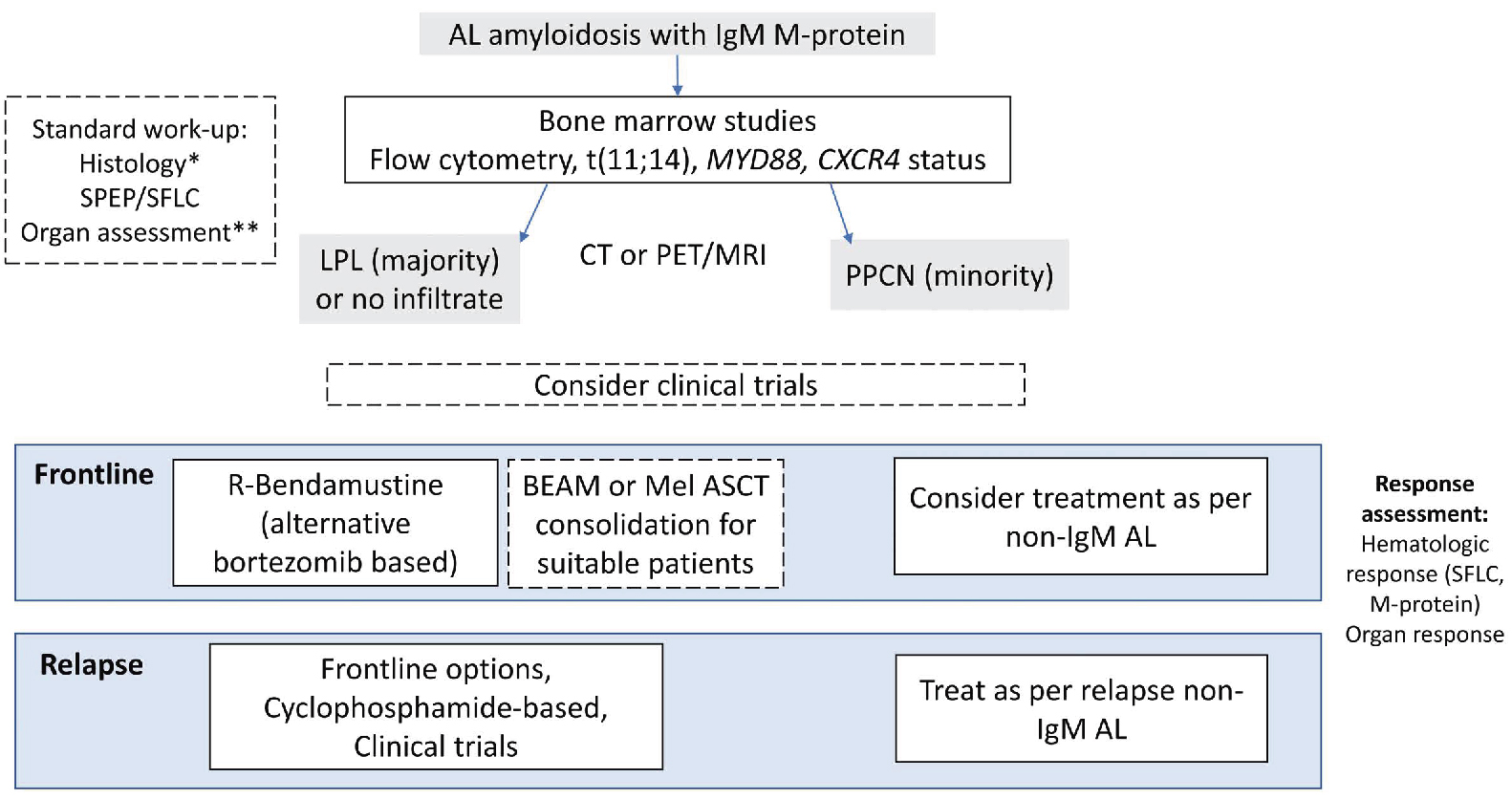 AL amyloidosis with IgM M-protein

Standard work-up:
Histology*
SPEP/SFLC
Organ assessment**

Bone marrow studies
Flow cytometry, t(11;14), MYD88, CXCR4 status

LPL (majority) or no infiltrate

CT or PET/MRI

PPCN (minority)

Consider clinical trials

Frontline

R-Bendamustine (alternative bortezomib based)

BEAM or Mel ASCT consolidation for suitable patients

Consider treatment as per non-IgM AL

Relapse

Frontline options, Cyclophosphamide-based, Clinical trials

Treat as per relapse non-IgM AL

Response assessment:
Hematologic response (SFLC, M-protein)
Organ response